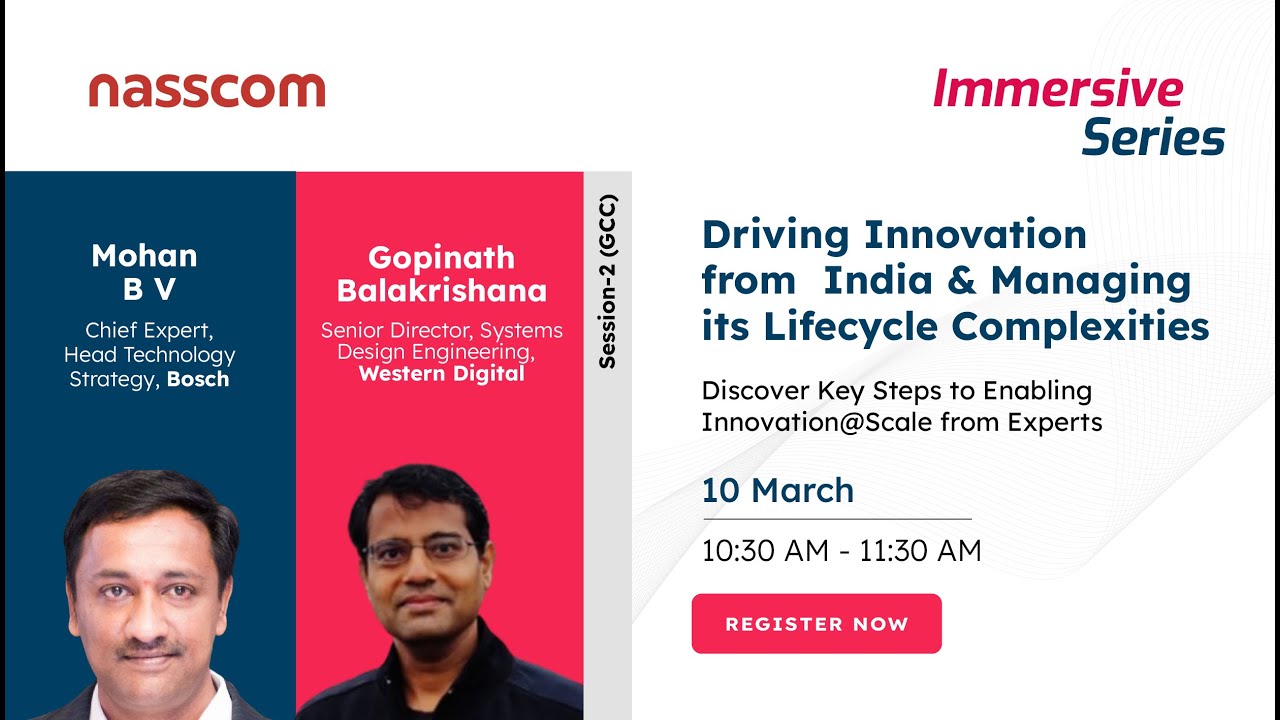 nasscom

Immersive Series

Mohan B V

Chief Expert, Head Technology Strategy, Bosch

Gopinath Balakrishana

Senior Director, Systems Design Engineering, Western Digital

Session-2 (GCC)

Driving Innovation from India & Managing its Lifecycle Complexities

Discover Key Steps to Enabling Innovation@Scale from Experts

10 March

10:30 AM - 11:30 AM

REGISTER NOW